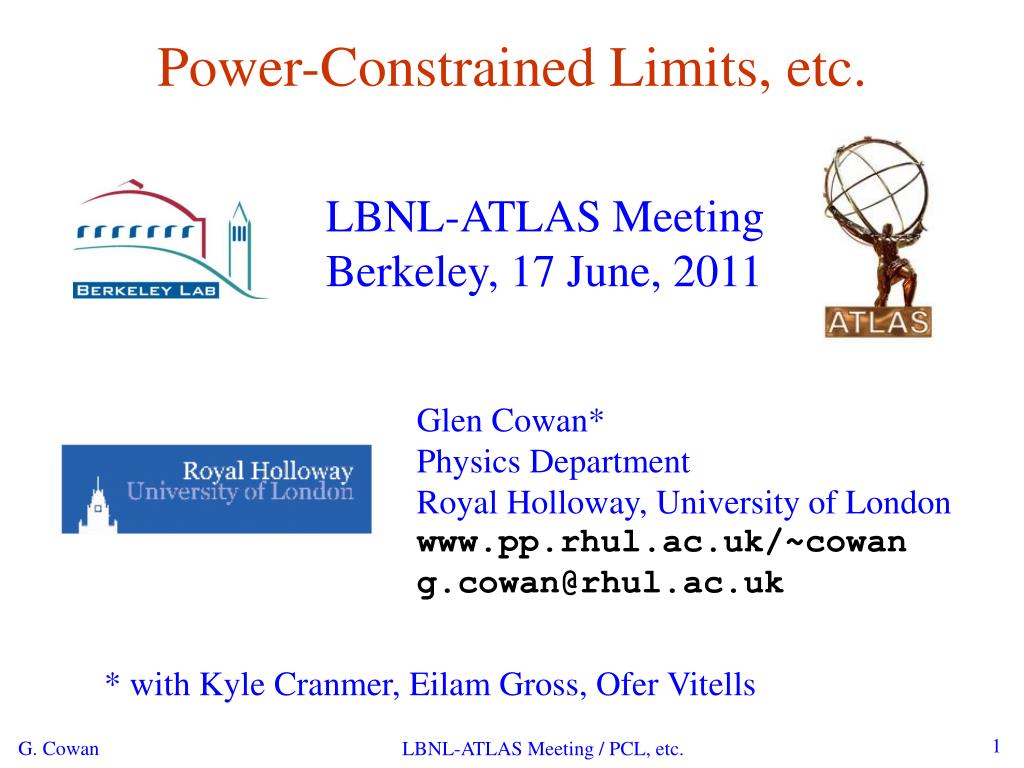 Power-Constrained Limits, etc.

BERKELEY LAB

LBNL-ATLAS Meeting
Berkeley, 17 June, 2011

ATLAS

Royal Holloway
University of London

Glen Cowan*
Physics Department
Royal Holloway, University of London
www.pp.rhul.ac.uk/~cowan
g.cowan@rhul.ac.uk

* with Kyle Cranmer, Eilam Gross, Ofer Vitells

G. Cowan

LBNL-ATLAS Meeting / PCL, etc.

1